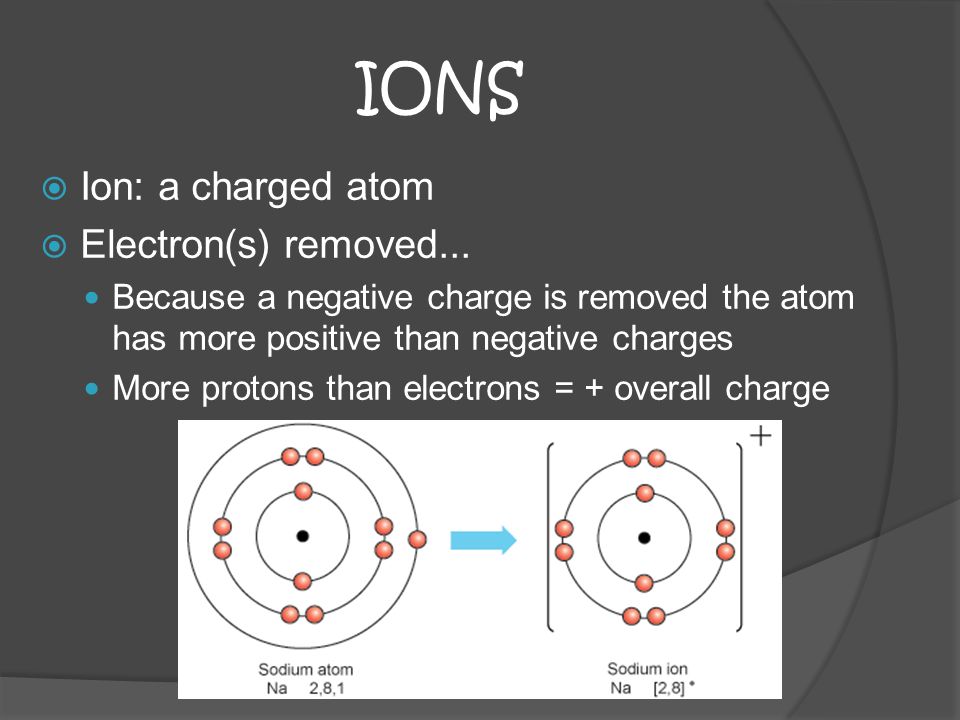 IONS

Ion: a charged atom

Electron(s) removed...

Because a negative charge is removed the atom has more positive than negative charges

More protons than electrons = + overall charge

+

Sodium atom
Na 2,8,1

Sodium ion
Na $[2,8]^+$